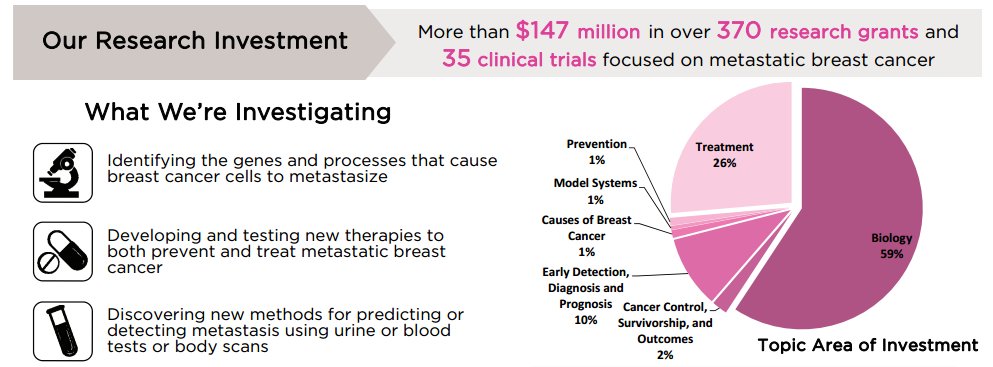 Our Research Investment

More than $147 million in over 370 research grants and 35 clinical trials focused on metastatic breast cancer

What We're Investigating

Identifying the genes and processes that cause breast cancer cells to metastasize

Developing and testing new therapies to both prevent and treat metastatic breast cancer

Discovering new methods for predicting or detecting metastasis using urine or blood tests or body scans

Prevention 1%

Model Systems 1%

Causes of Breast Cancer 1%

Early Detection, Diagnosis and Prognosis 10%

Cancer Control, Survivorship, and Outcomes 2%

Treatment 26%

Biology 59%

Topic Area of Investment